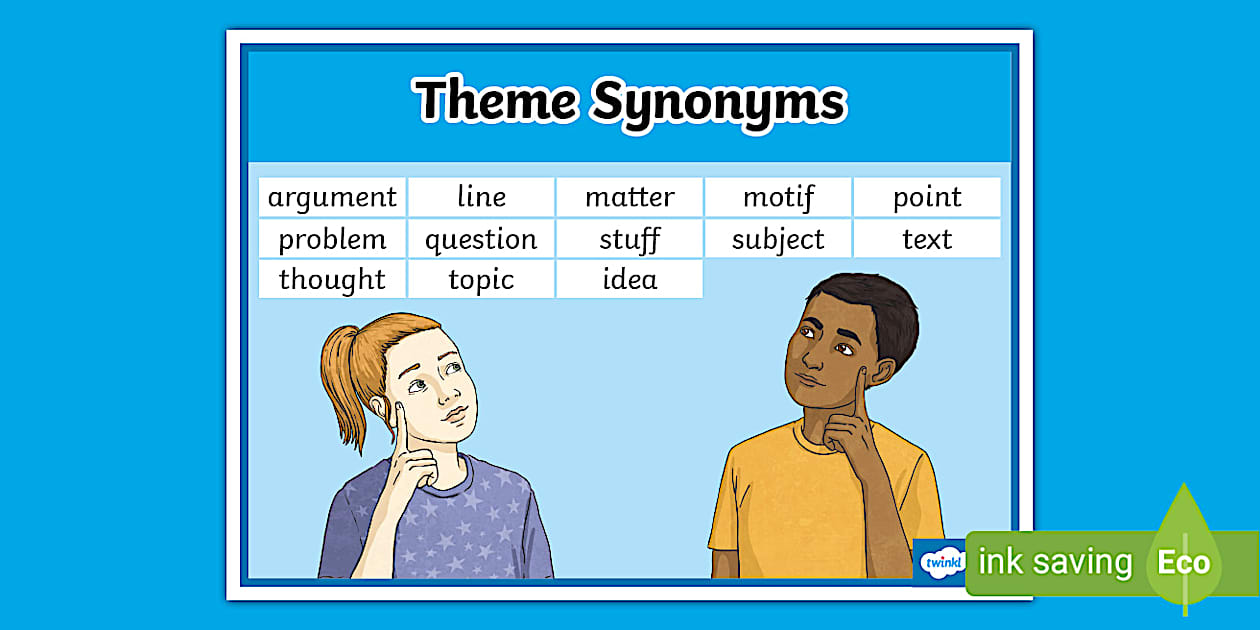 Theme Synonyms

| argument | line | matter | motif | point |
|---|---|---|---|---|
| problem | question | stuff | subject | text |
| thought | topic | idea | | |

twinkl

ink saving Eco